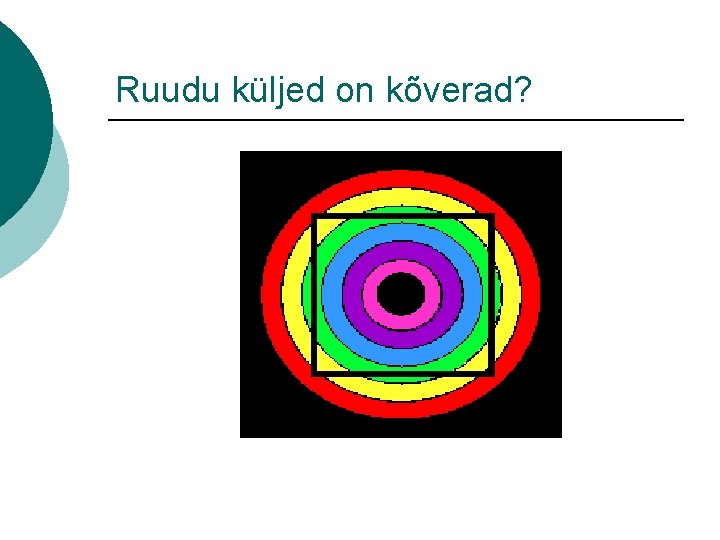 Ruudu küljed on kõverad?